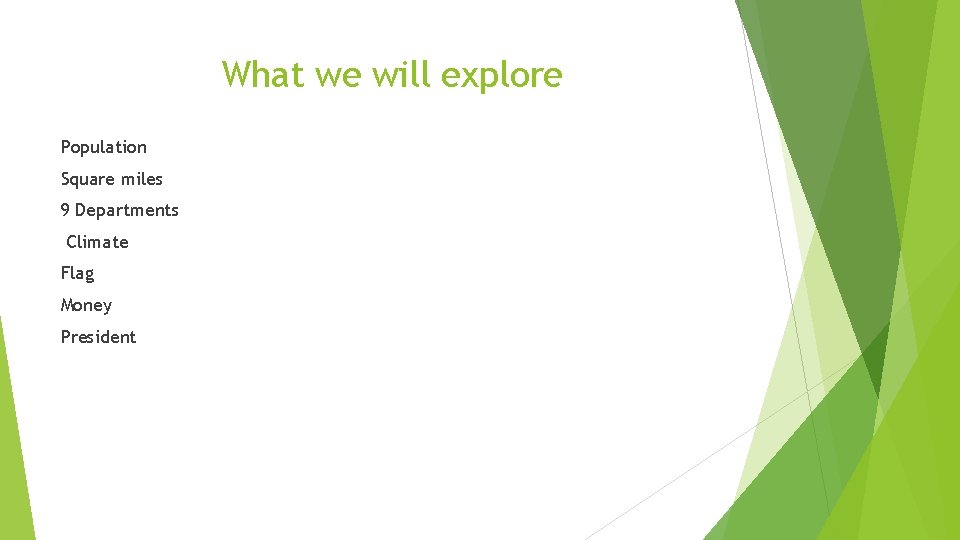 What we will explore

Population

Square miles

9 Departments

Climate

Flag

Money

President